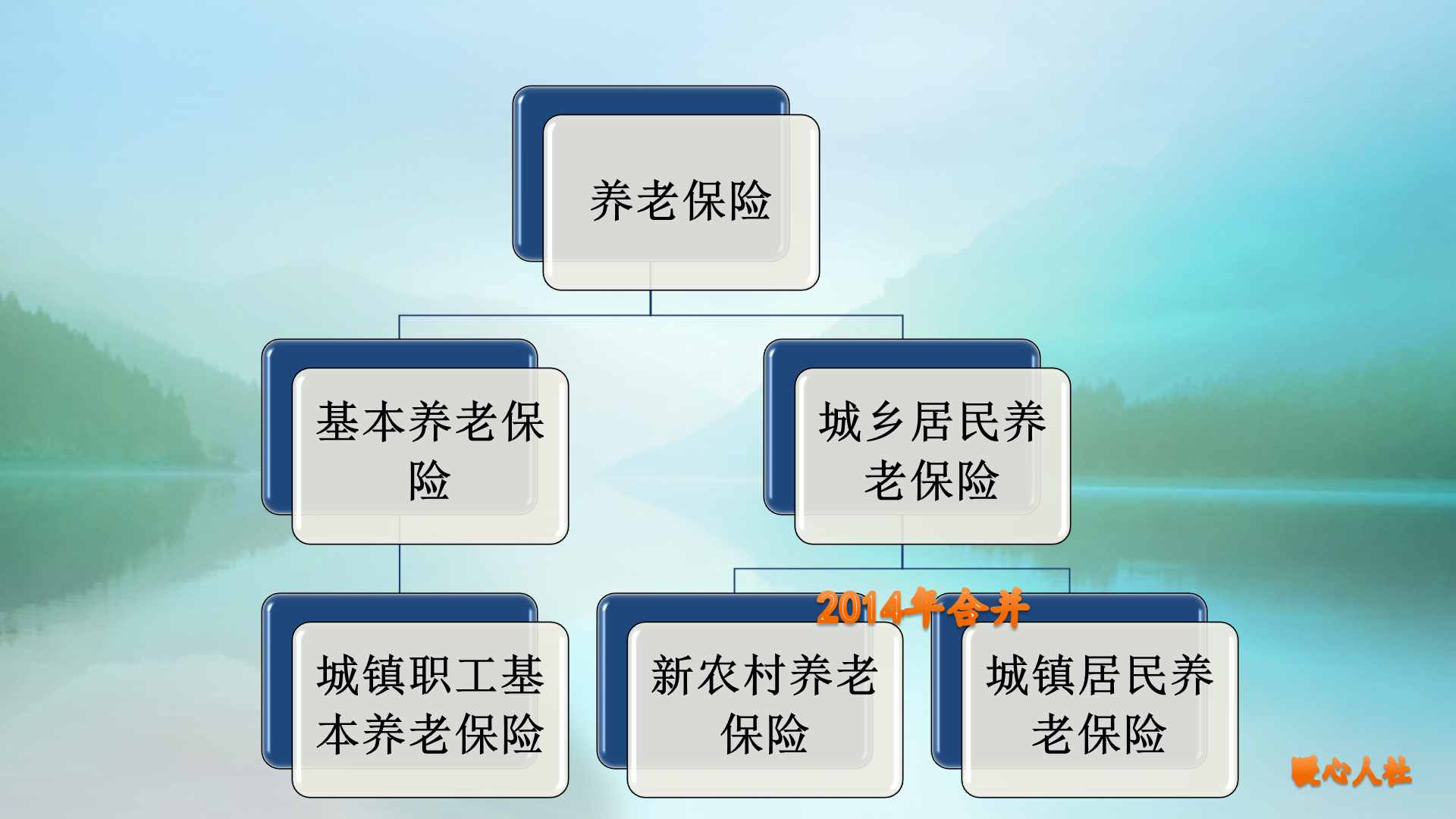 养老保险

基本养老保险

城乡居民养老保险

城镇职工基本养老保险

2014年合并

新农村养老保险

城镇居民养老保险

暖心人社